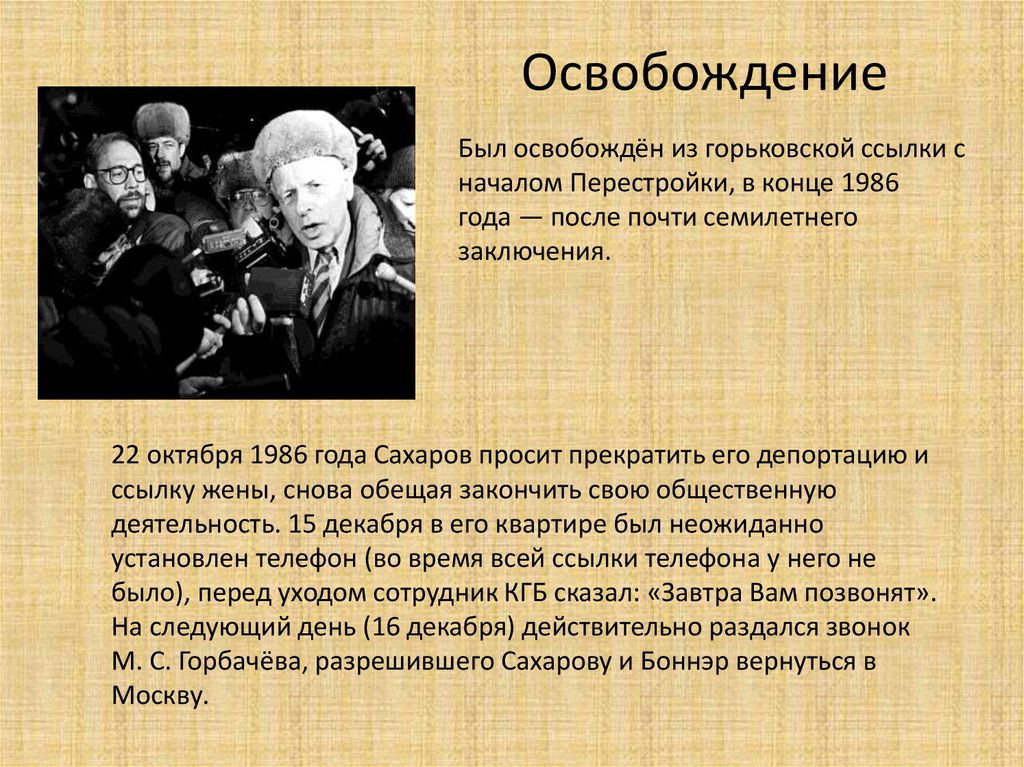 Освобождение

Был освобождён из горьковской ссылки с началом Перестройки, в конце 1986 года — после почти семилетнего заключения.

22 октября 1986 года Сахаров просит прекратить его депортацию и ссылку жены, снова обещая закончить свою общественную деятельность. 15 декабря в его квартире был неожиданно установлен телефон (во время всей ссылки телефона у него не было), перед уходом сотрудник КГБ сказал: «Завтра Вам позвонят». На следующий день (16 декабря) действительно раздался звонок М. С. Горбачёва, разрешившего Сахарову и Боннэр вернуться в Москву.